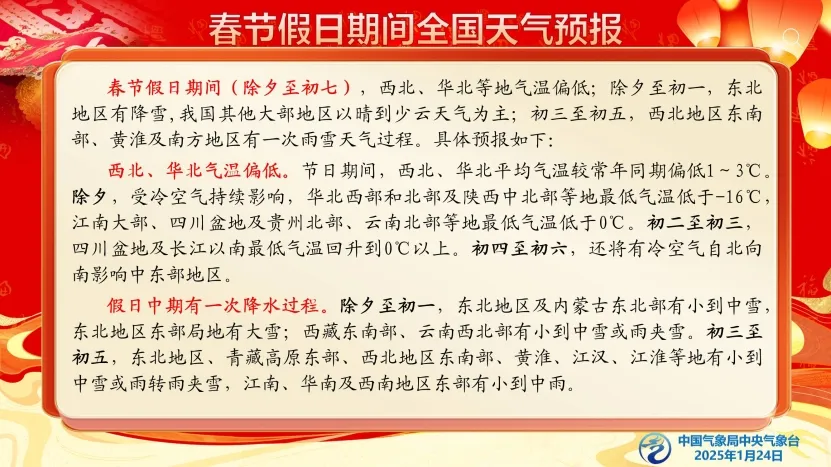 春节假日期间全国天气预报

春节假日期间（除夕至初七），西北、华北等地气温偏低；除夕至初一，东北地区有降雪，我国其他大部地区以晴到少云天气为主；初三至初五，西北地区东南部、黄淮及南方地区有一次雨雪天气过程。具体预报如下：

西北、华北气温偏低。节日期间，西北、华北平均气温较常年同期偏低1～3℃。除夕，受冷空气持续影响，华北西部和北部及陕西中北部等地最低气温低于-16℃，江南大部、四川盆地及贵州北部、云南北部等地最低气温低于0℃。初二至初三，四川盆地及长江以南最低气温回升到0℃以上。初四至初六，还将有冷空气自北向南影响中东部地区。

假日中期有一次降水过程。除夕至初一，东北地区及内蒙古东北部有小到中雪，东北地区东部局地有大雪；西藏东南部、云南西北部有小到中雪或雨夹雪。初三至初五，东北地区、青藏高原东部、西北地区东南部、黄淮、江汉、江淮等地有小到中雪或雨转雨夹雪，江南、华南及西南地区东部有小到中雨。

中国气象局中央气象台
2025年1月24日